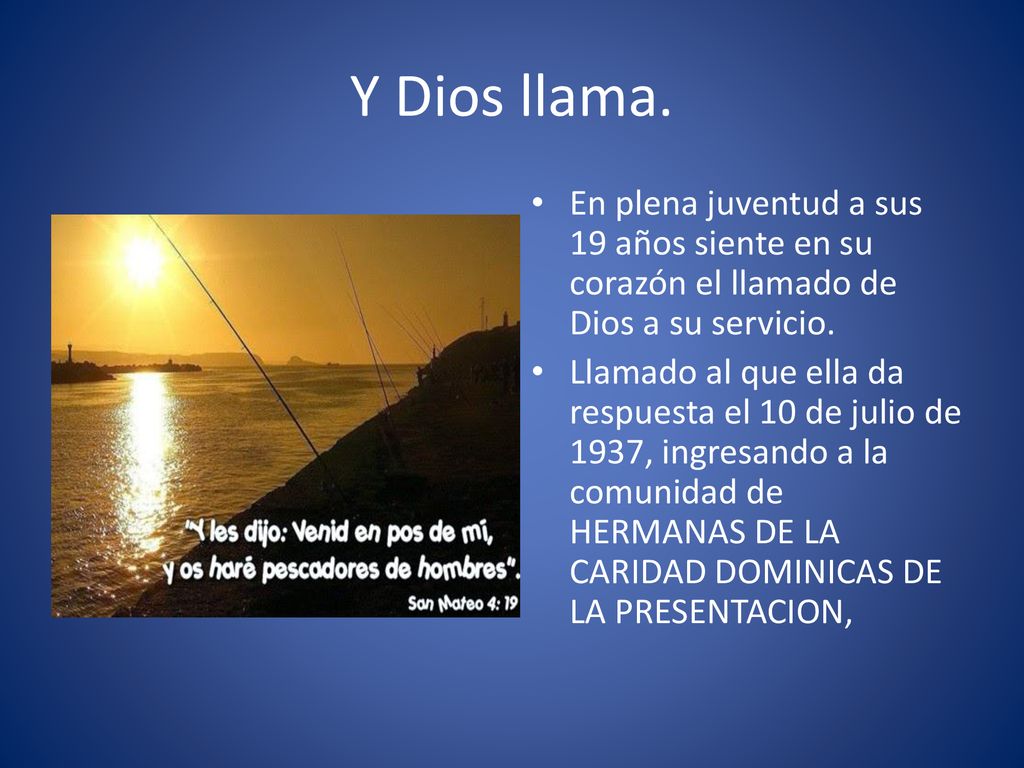 Y Dios llama.

"Y les dijo: Venid en pos de mí, y os haré pescadores de hombres".
San Mateo 4: 19

• En plena juventud a sus 19 años siente en su corazón el llamado de Dios a su servicio.
• Llamado al que ella da respuesta el 10 de julio de 1937, ingresando a la comunidad de HERMANAS DE LA CARIDAD DOMINICAS DE LA PRESENTACION,